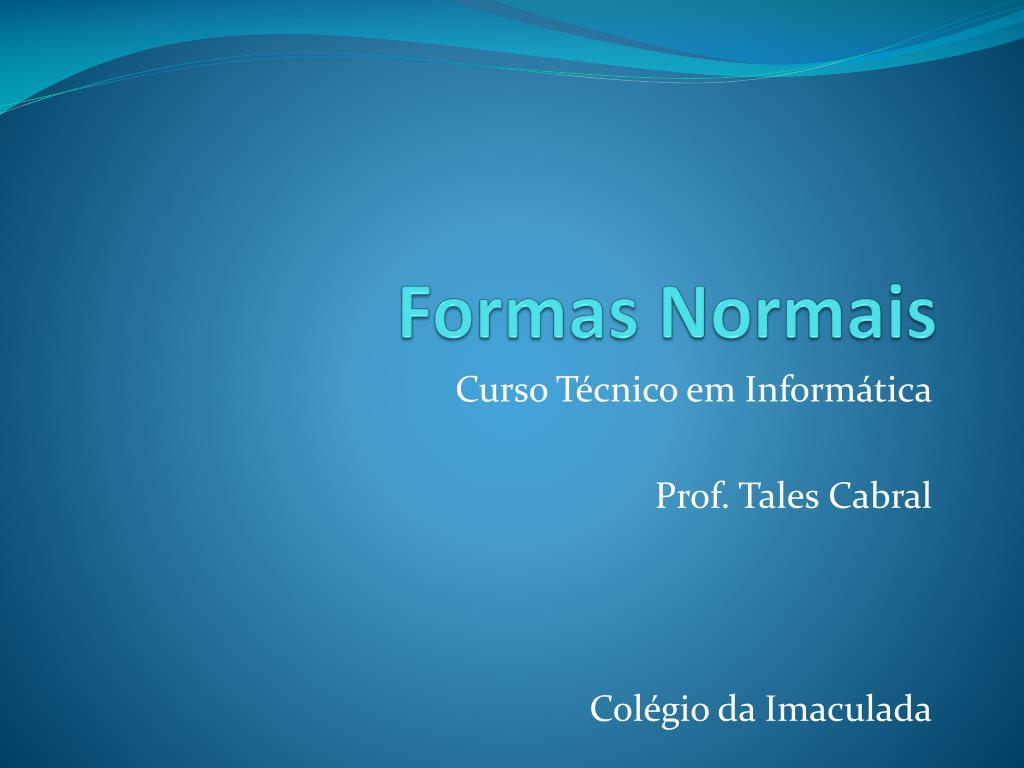 Formas Normais

Curso Técnico em Informática

Prof. Tales Cabral

Colégio da Imaculada